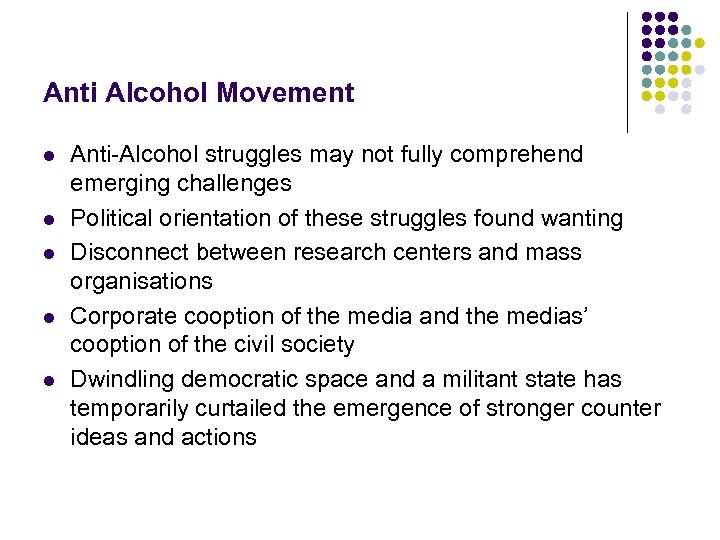 Anti Alcohol Movement

- Anti-Alcohol struggles may not fully comprehend emerging challenges
- Political orientation of these struggles found wanting
- Disconnect between research centers and mass organisations
- Corporate cooption of the media and the medias' cooption of the civil society
- Dwindling democratic space and a militant state has temporarily curtailed the emergence of stronger counter ideas and actions